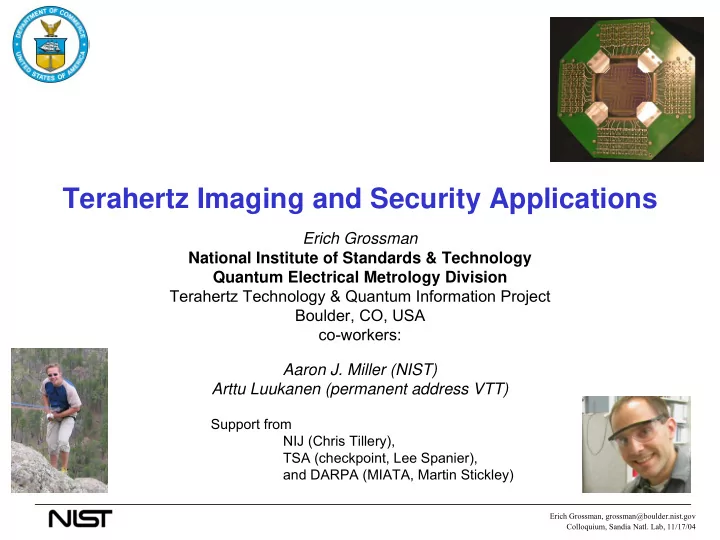 DEPARTMENT OF COMMERCE
UNITED STATES OF AMERICA

Terahertz Imaging and Security Applications

Erich Grossman
National Institute of Standards & Technology
Quantum Electrical Metrology Division
Terahertz Technology & Quantum Information Project
Boulder, CO, USA
co-workers:

Aaron J. Miller (NIST)
Arttu Luukanen (permanent address VTT)

Support from
NIJ (Chris Tillery),
TSA (checkpoint, Lee Spanier),
and DARPA (MIATA, Martin Stickley)

NIST

Erich Grossman, grossman@boulder.nist.gov
Colloquium, Sandia Natl. Lab, 11/17/04